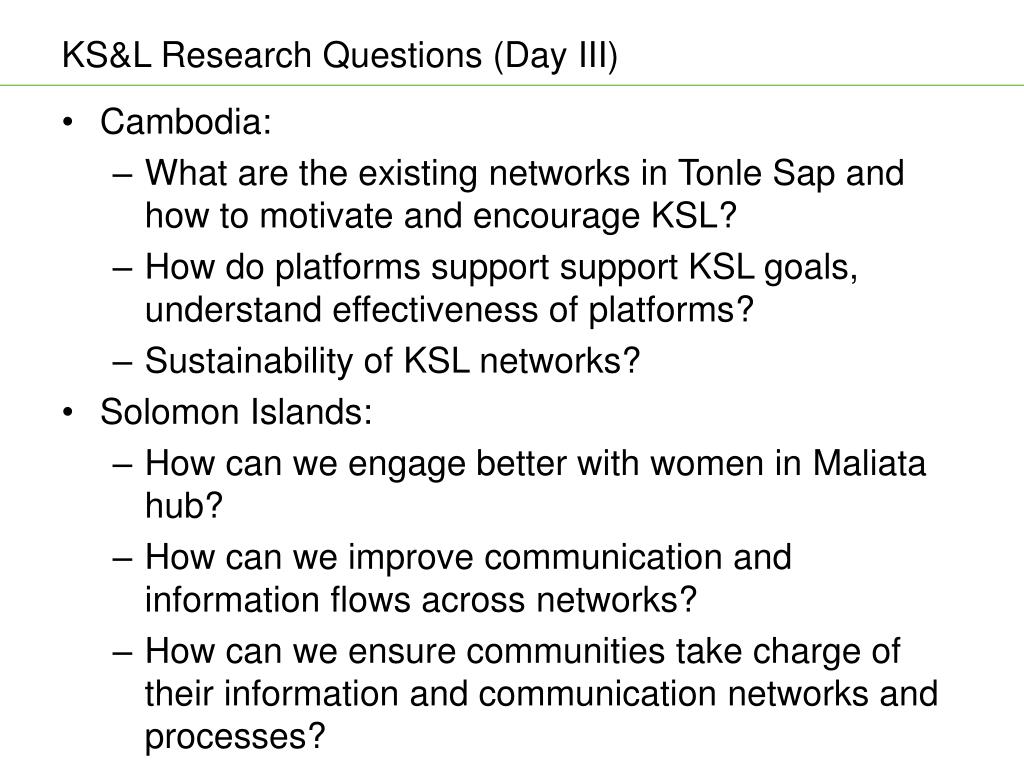 KS&L Research Questions (Day III)

• Cambodia:
– What are the existing networks in Tonle Sap and how to motivate and encourage KSL?
– How do platforms support support KSL goals, understand effectiveness of platforms?
– Sustainability of KSL networks?
• Solomon Islands:
– How can we engage better with women in Maliata hub?
– How can we improve communication and information flows across networks?
– How can we ensure communities take charge of their information and communication networks and processes?